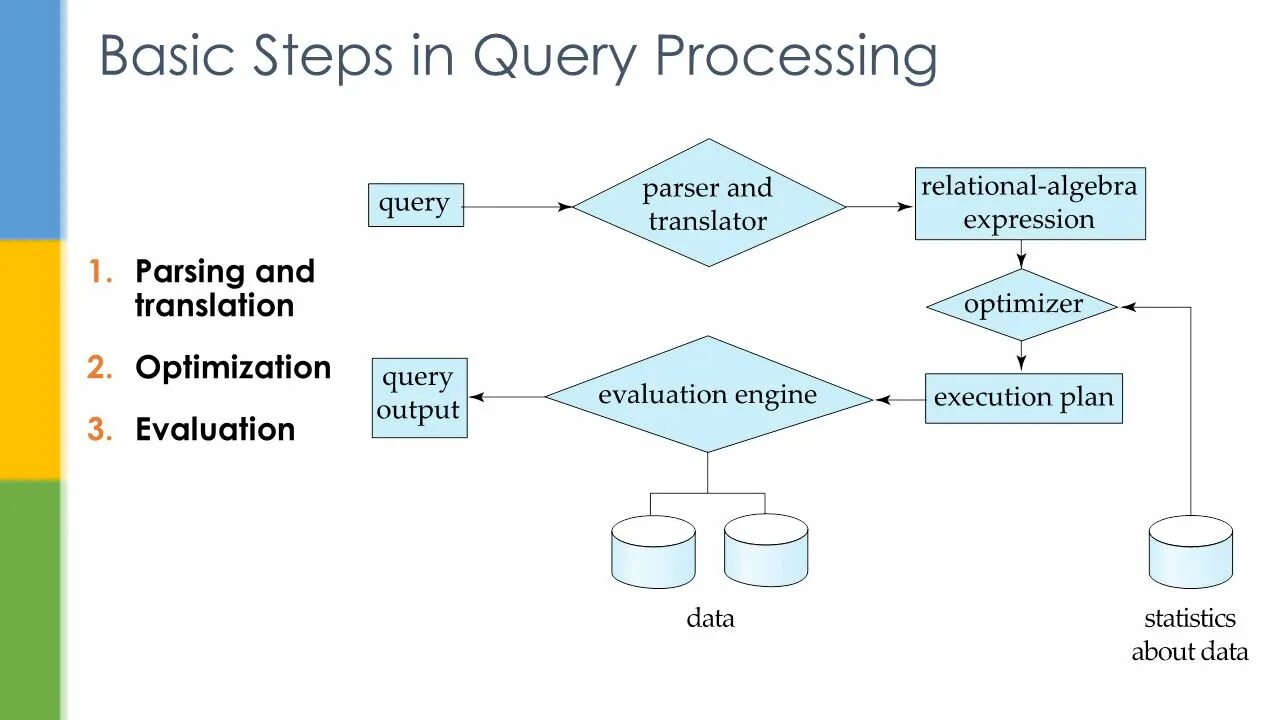 Basic Steps in Query Processing

1. Parsing and translation

2. Optimization

3. Evaluation

query

parser and translator

relational-algebra expression

optimizer

execution plan

evaluation engine

query output

data

statistics about data